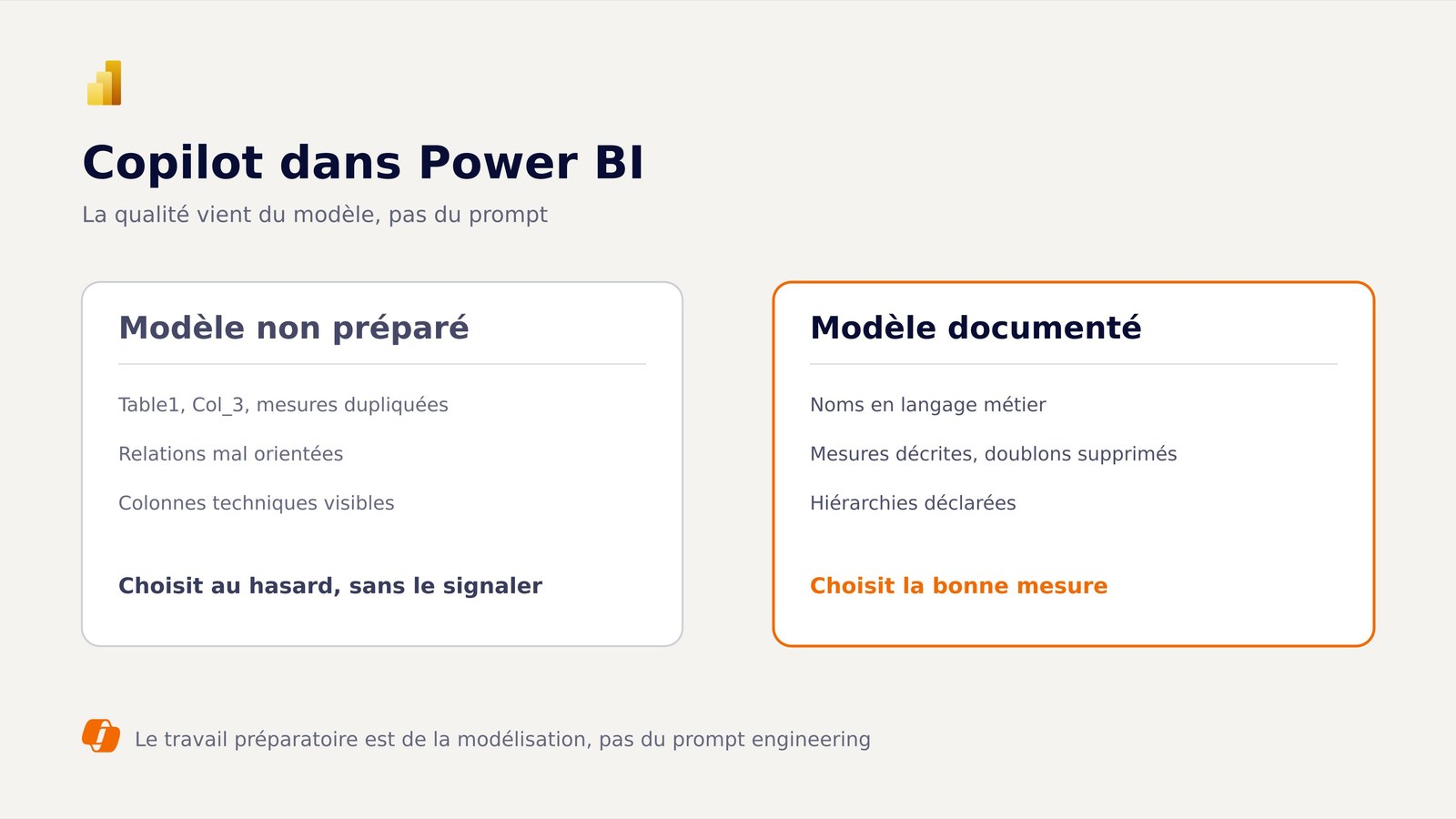 Copilot dans Power BI

La qualité vient du modèle, pas du prompt

Modèle non préparé

Table1, Col_3, mesures dupliquées

Relations mal orientées

Colonnes techniques visibles

Choisit au hasard, sans le signaler

Modèle documenté

Noms en langage métier

Mesures décrites, doublons supprimés

Hiérarchies déclarées

Choisit la bonne mesure

Le travail préparatoire est de la modélisation, pas du prompt engineering